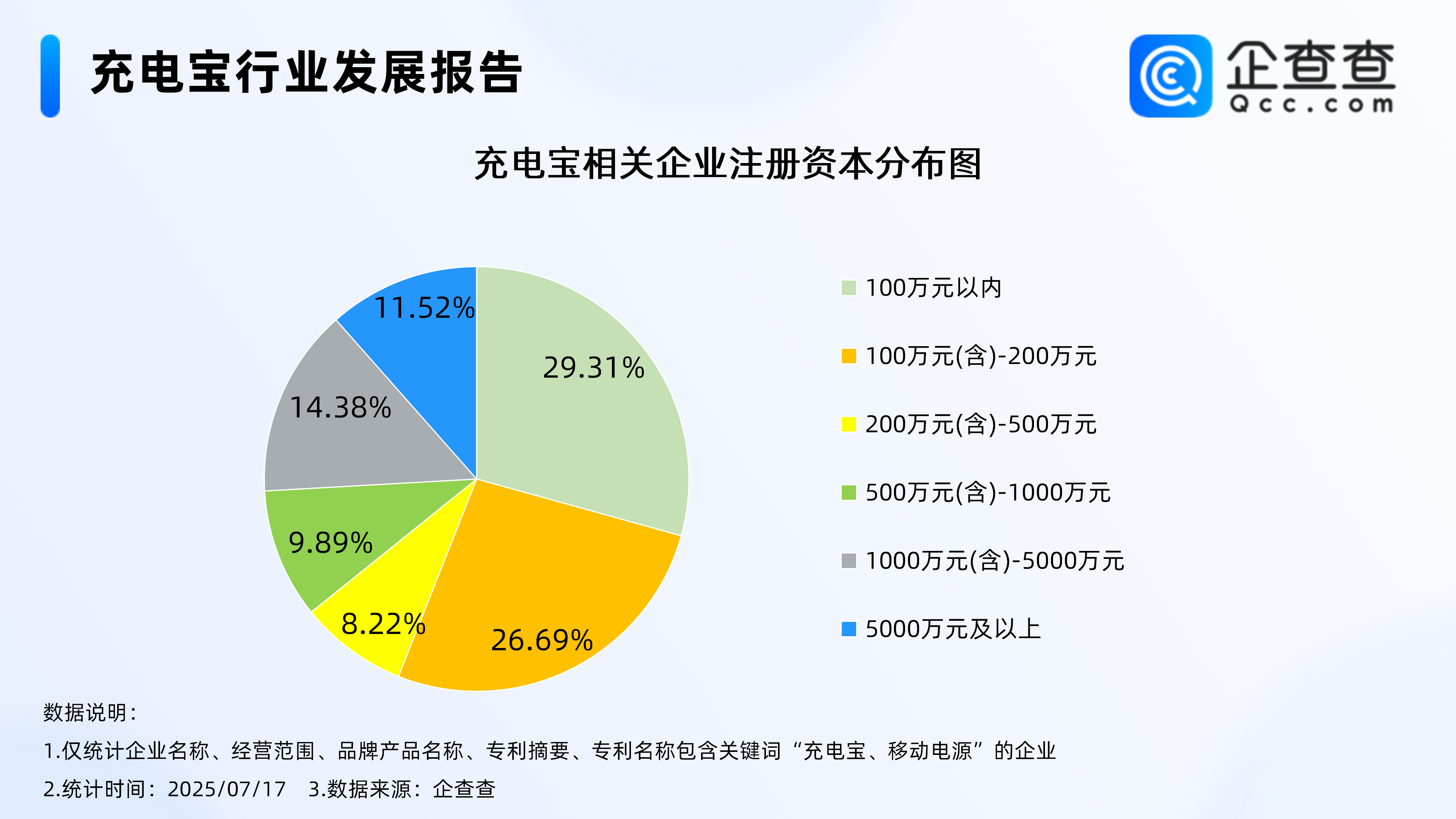 充电宝行业发展报告

企查查
Qcc.com

充电宝相关企业注册资本分布图

11.52%
29.31%
14.38%
9.89%
8.22%
26.69%

100万元以内
100万元(含)-200万元
200万元(含)-500万元
500万元(含)-1000万元
1000万元(含)-5000万元
5000万元及以上

数据说明：
1.仅统计企业名称、经营范围、品牌产品名称、专利摘要、专利名称包含关键词“充电宝、移动电源”的企业
2.统计时间：2025/07/17 3.数据来源：企查查